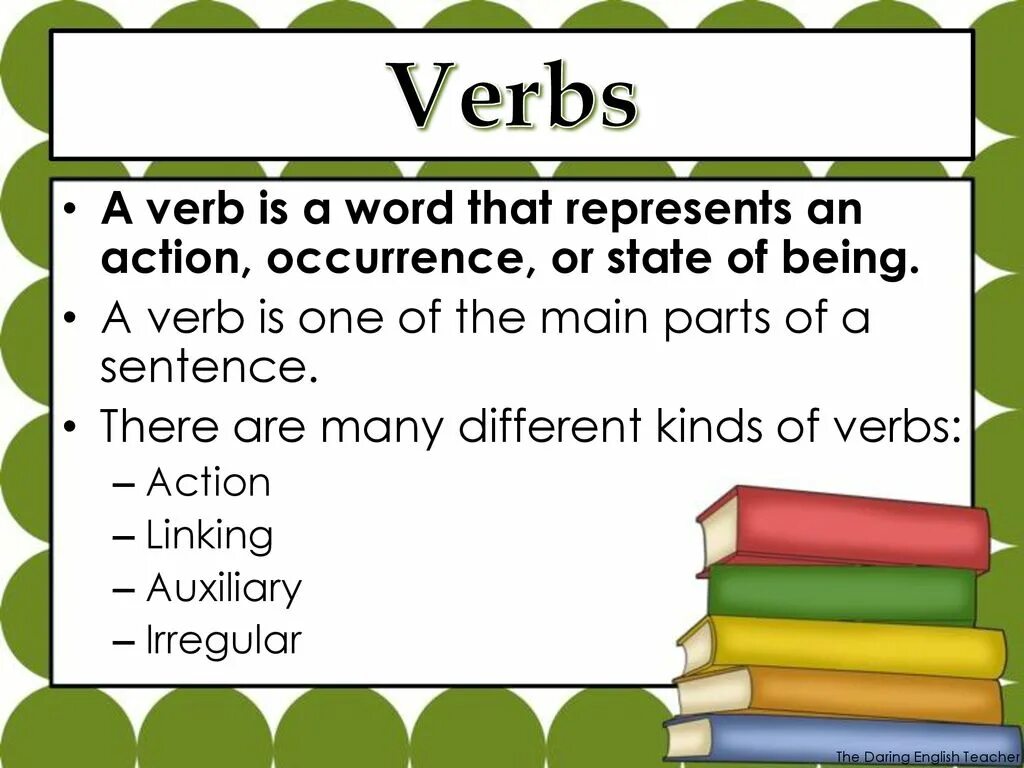 Verbs

• A verb is a word that represents an action, occurrence, or state of being.
• A verb is one of the main parts of a sentence.
• There are many different kinds of verbs:
– Action
– Linking
– Auxiliary
– Irregular

The Daring English Teacher